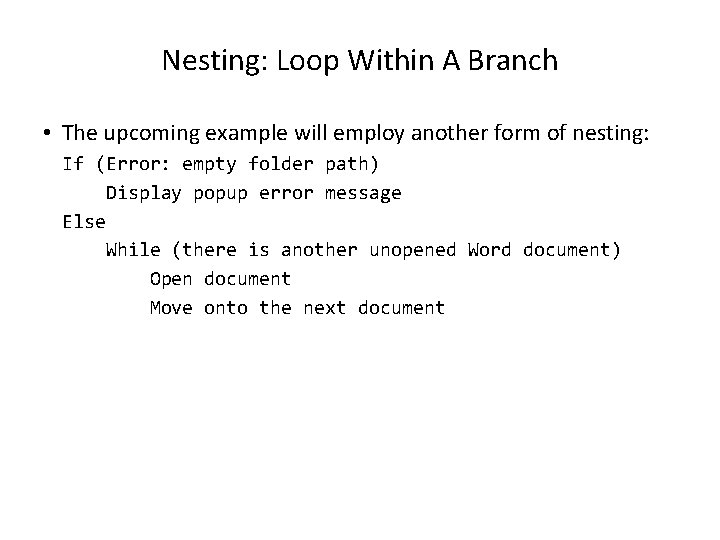 Nesting: Loop Within A Branch

• The upcoming example will employ another form of nesting:

If (Error: empty folder path)
    Display popup error message
Else
    While (there is another unopened Word document)
        Open document
        Move onto the next document